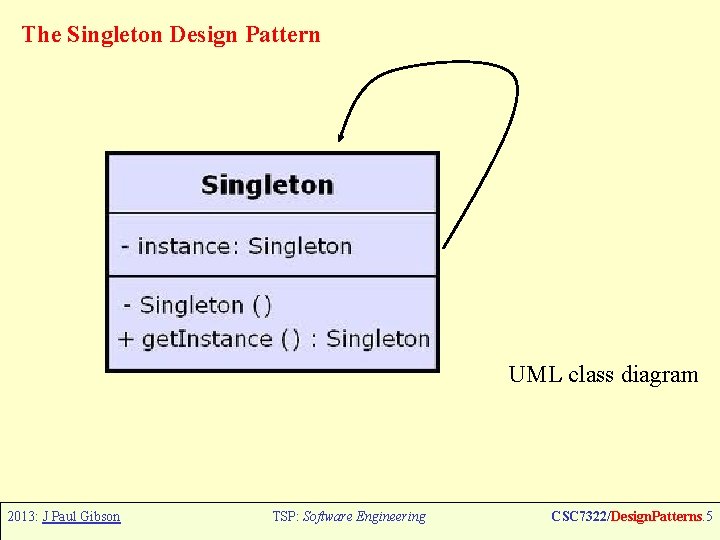 The Singleton Design Pattern

Singleton

- instance: Singleton

- Singleton ()
+ getInstance () : Singleton

UML class diagram

2013: J Paul Gibson TSP: Software Engineering CSC7322/DesignPatterns.5